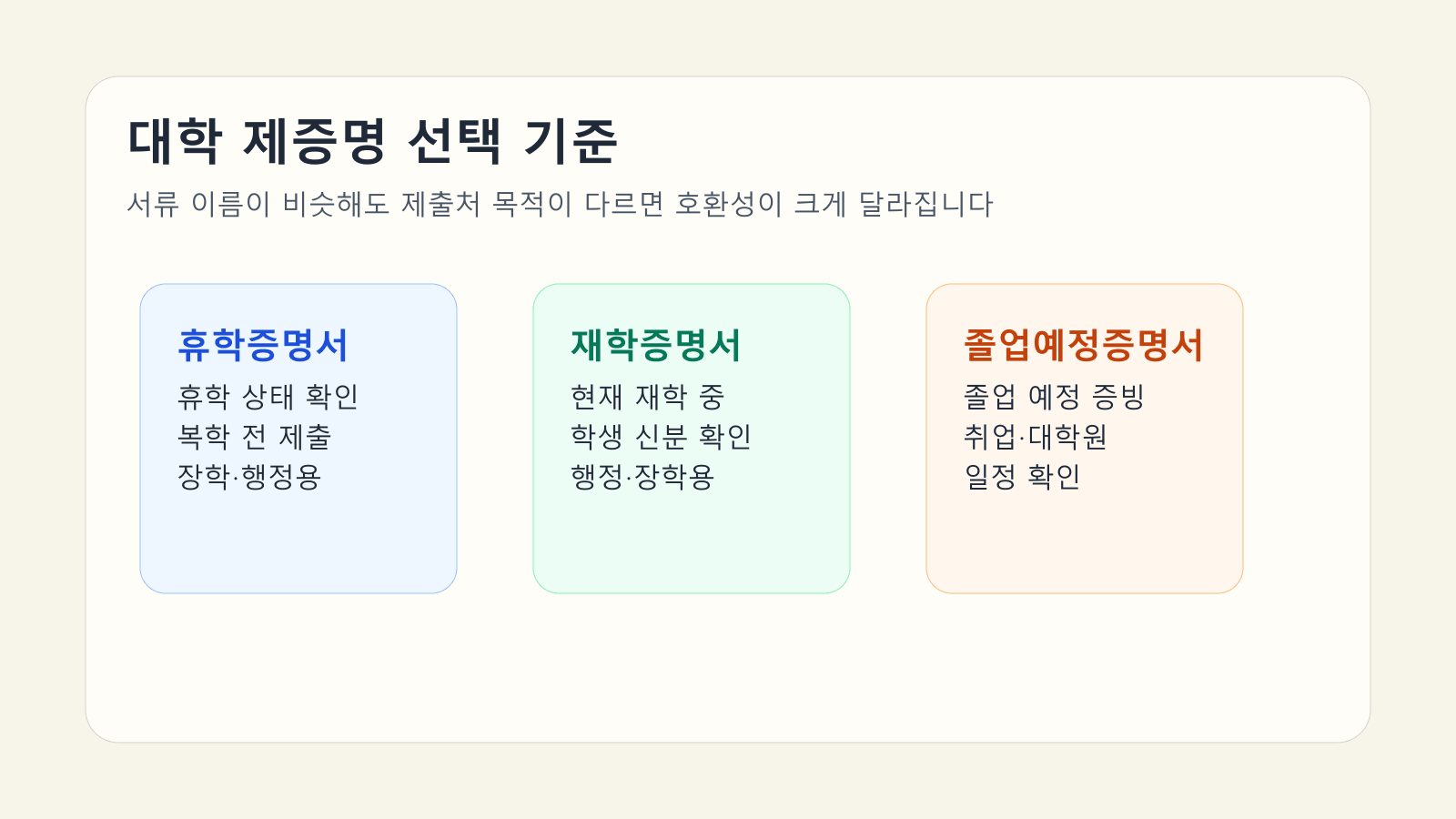 대학 제증명 선택 기준

서류 이름이 비슷해도 제출처 목적이 다르면 호환성이 크게 달라집니다

휴학증명서

휴학 상태 확인
복학 전 제출
장학·행정용

재학증명서

현재 재학 중
학생 신분 확인
행정·장학용

졸업예정증명서

졸업 예정 증빙
취업·대학원
일정 확인